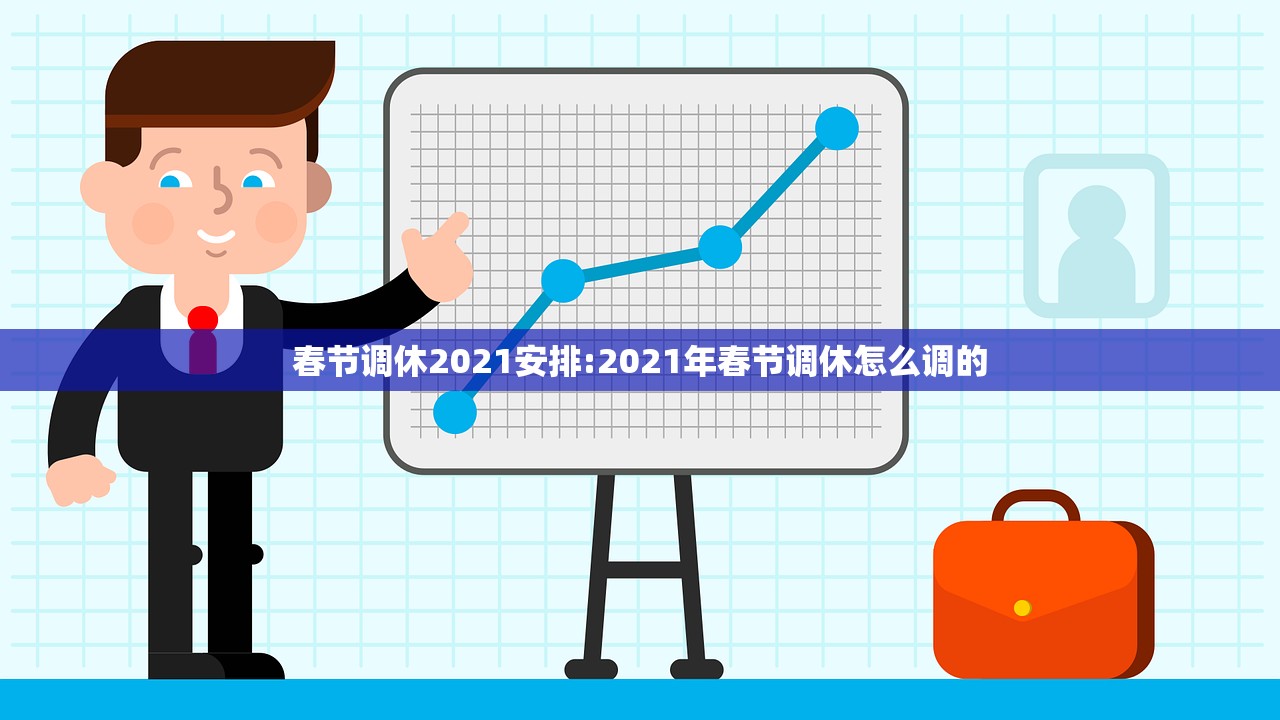 春节调休2021安排:2021年春节调休怎么调的